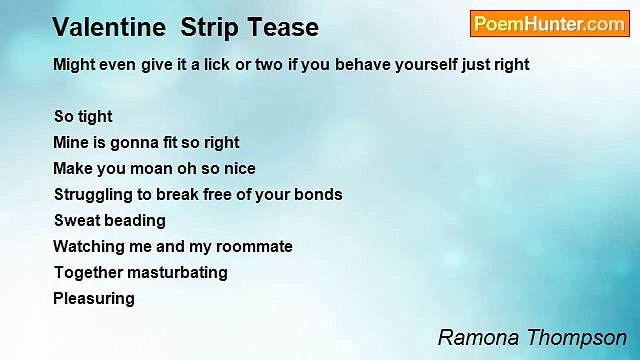 Valentine Strip Tease

PoemHunter.com

Might even give it a lick or two if you behave yourself just right

So tight
Mine is gonna fit so right
Make you moan oh so nice
Struggling to break free of your bonds
Sweat beading
Watching me and my roommate
Together masturbating
Pleasuring

Ramona Thompson